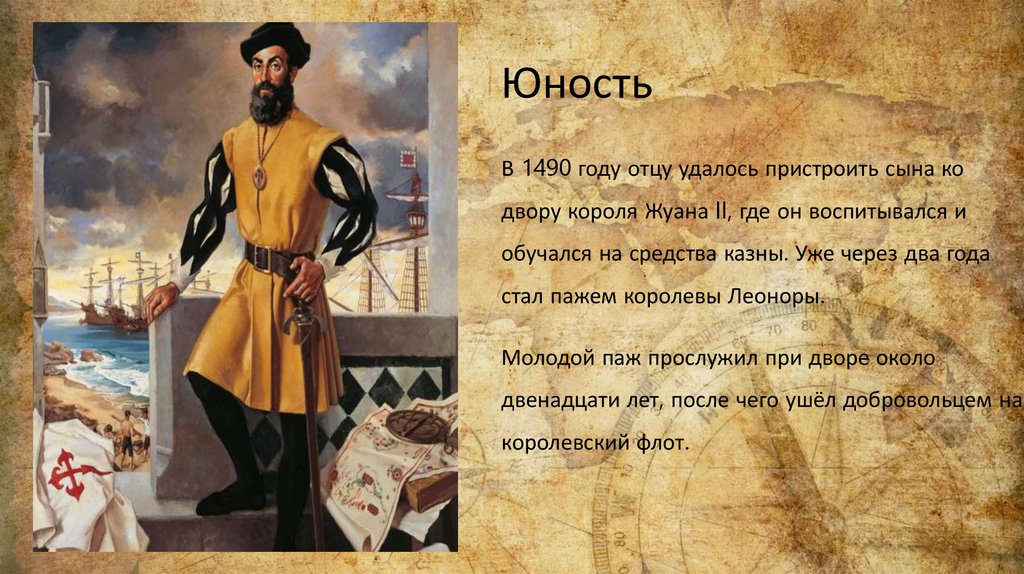 Юность

В 1490 году отцу удалось пристроить сына ко двору короля Жуана II, где он воспитывался и обучался на средства казны. Уже через два года стал пажем королевы Леоноры.

Молодой паж прослужил при дворе около двенадцати лет, после чего ушёл добровольцем на королевский флот.